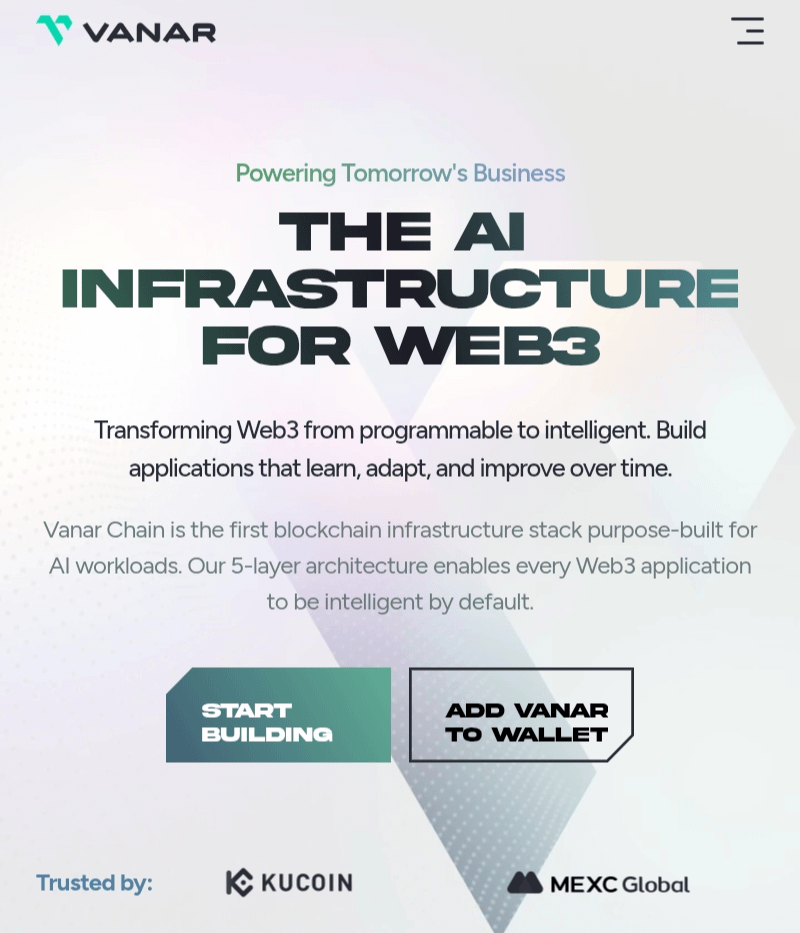 VANAR

Powering Tomorrow's Business

THE AI INFRASTRUCTURE FOR WEB3

Transforming Web3 from programmable to intelligent. Build applications that learn, adapt, and improve over time.

Vanar Chain is the first blockchain infrastructure stack purpose-built for AI workloads. Our 5-layer architecture enables every Web3 application to be intelligent by default.

START BUILDING

ADD VANAR TO WALLET

Trusted by:

KUCOIN

MEXC Global